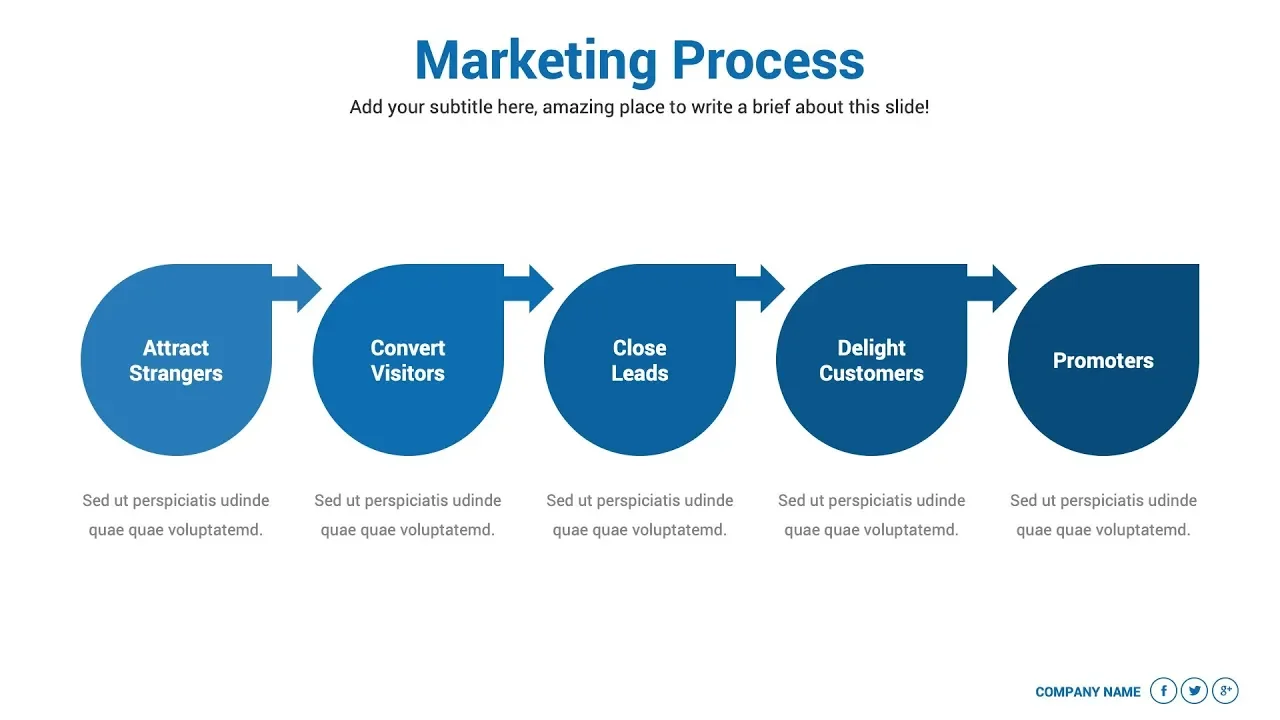 Marketing Process

Add your subtitle here, amazing place to write a brief about this slide!

Attract Strangers

Convert Visitors

Close Leads

Delight Customers

Promoters

Sed ut perspiciatis udinde quae quae voluptatemd.

Sed ut perspiciatis udinde quae quae voluptatemd.

Sed ut perspiciatis udinde quae quae voluptatemd.

Sed ut perspiciatis udinde quae quae voluptatemd.

Sed ut perspiciatis udinde quae quae voluptatemd.

COMPANY NAME f g+